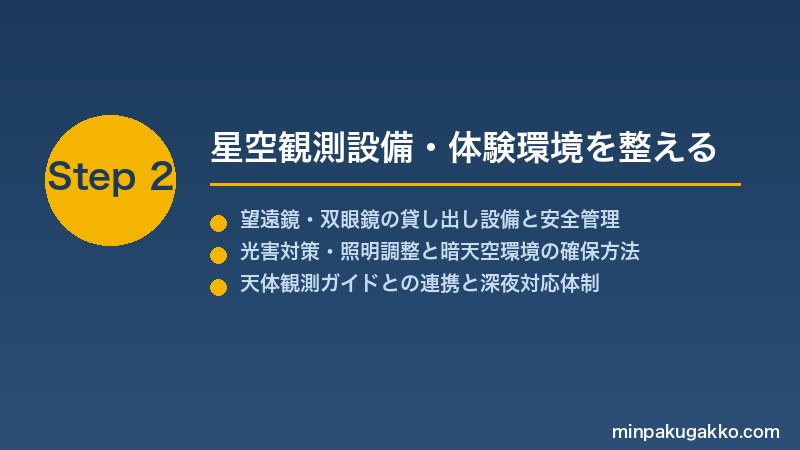 Step 2

星空観測設備・体験環境を整える

望遠鏡・双眼鏡の貸し出し設備と安全管理
光害対策・照明調整と暗天空環境の確保方法
天体観測ガイドとの連携と深夜対応体制

minpakugakko.com